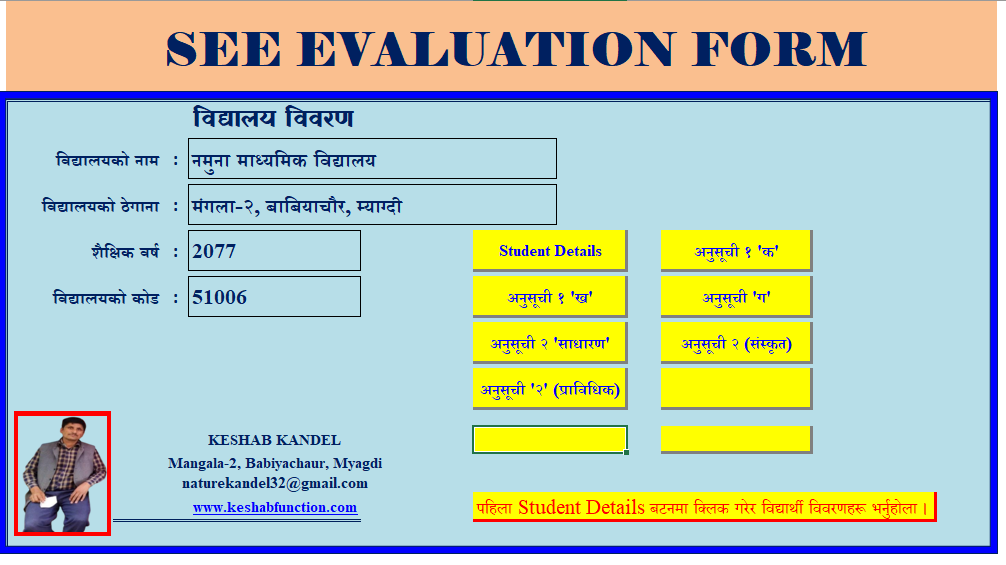 SEE EVALUATION FORM

विद्यालय विवरण

विद्यालयको नाम : नमुना माध्यमिक विद्यालय

विद्यालयको ठेगाना : मंगला-२, बाबियाचौर, म्याग्दी

शैक्षिक वर्ष : 2077

विद्यालयको कोड : 51006

Student Details

अनुसूची १ 'क'

अनुसूची १ 'ख'

अनुसूची 'ग'

अनुसूची २ 'साधारण'

अनुसूची २ (संस्कृत)

अनुसूची '२' (प्राविधिक)

KESHAB KANDEL
Mangala-2, Babiyachaur, Myagdi
naturekandel32@gmail.com
www.keshabfunction.com

पहिला Student Details बटनमा क्लिक गरेर विद्यार्थी विवरणहरू भर्नुहोला ।